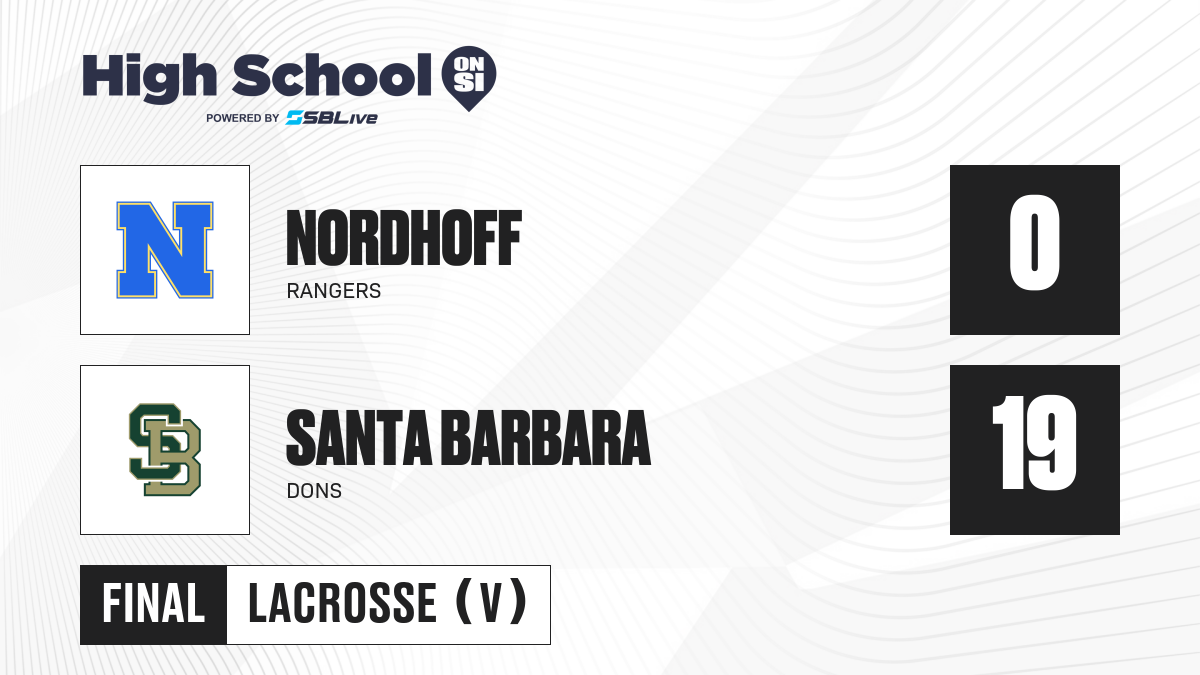 High School ON SI
POWERED BY SBLive

N

NORDHOFF
RANGERS

0

SB

SANTA BARBARA
DONS

19

FINAL LACROSSE (V)